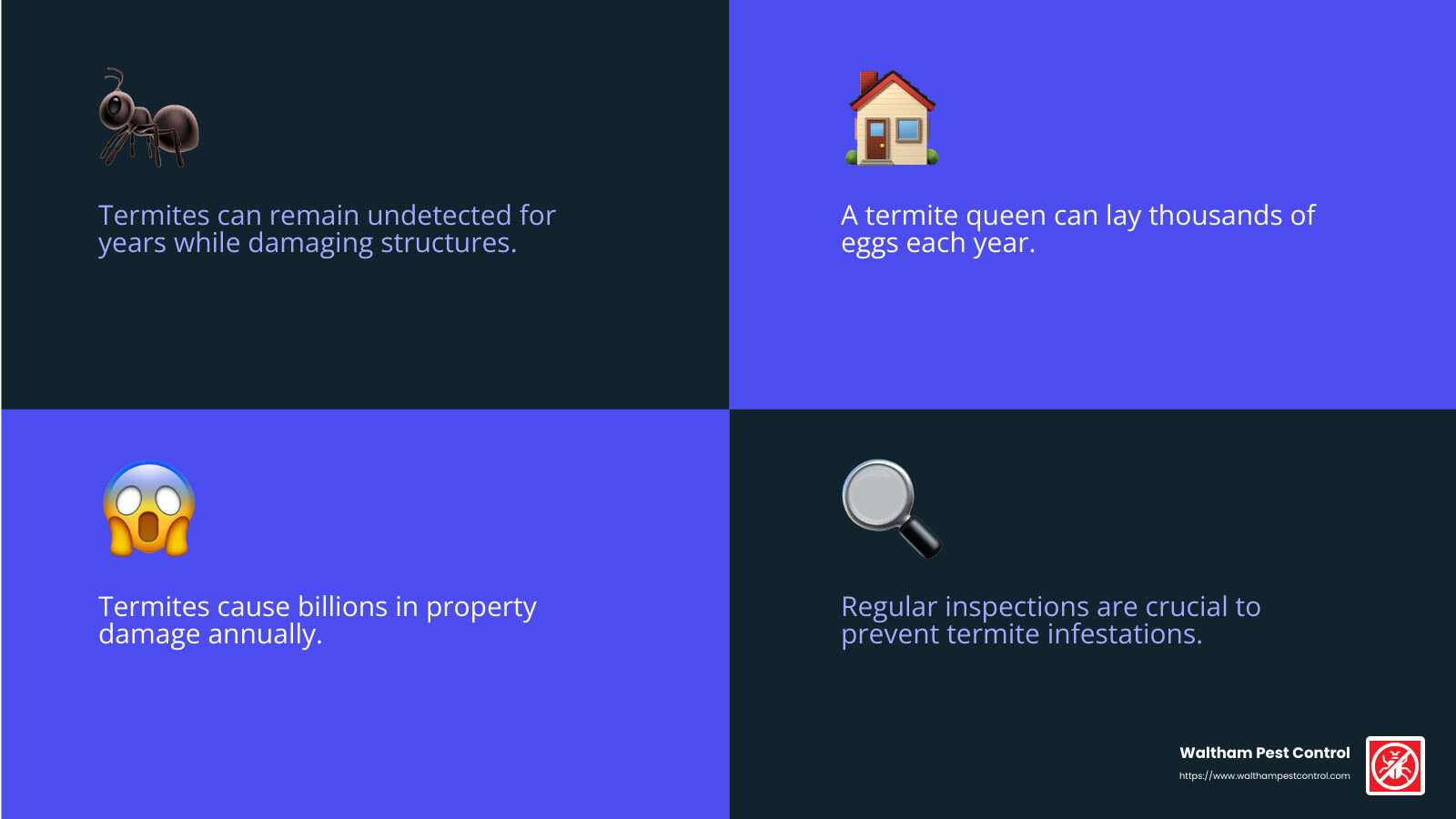 Termites can remain undetected for years while damaging structures.

A termite queen can lay thousands of eggs each year.

Termites cause billions in property damage annually.

Regular inspections are crucial to prevent termite infestations.

Waltham Pest Control
https://www.walthampestcontrol.com